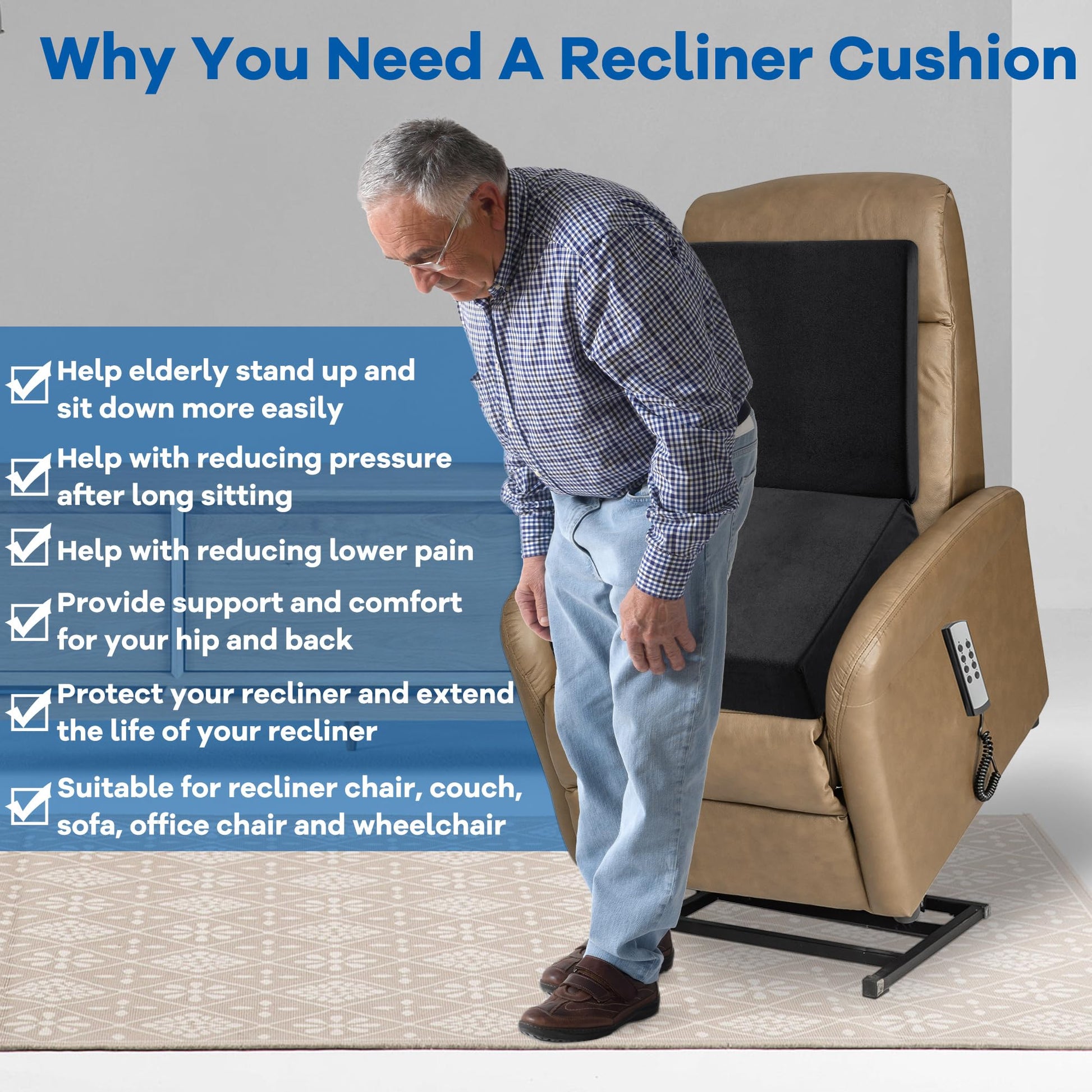 Why You Need A Recliner Cushion

Help elderly stand up and sit down more easily

Help with reducing pressure after long sitting

Help with reducing lower pain

Provide support and comfort for your hip and back

Protect your recliner and extend the life of your recliner

Suitable for recliner chair, couch, sofa, office chair and wheelchair